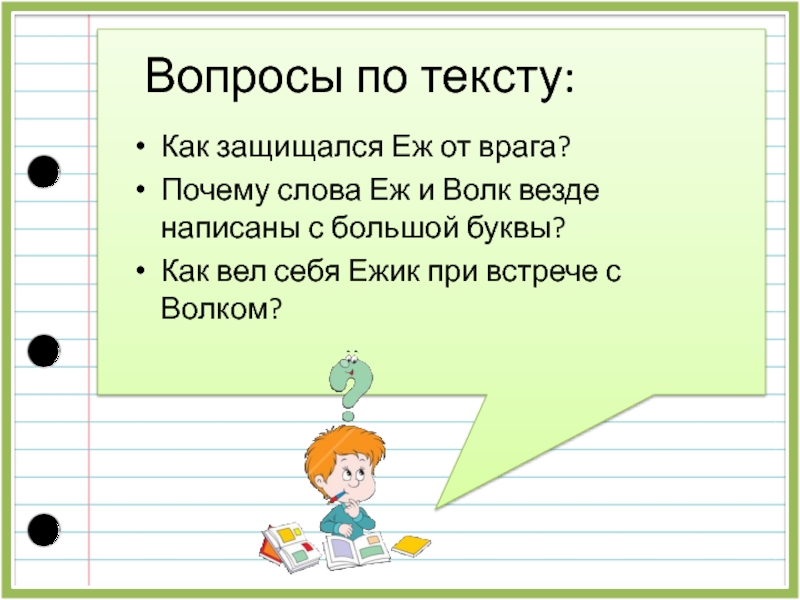 Вопросы по тексту:

• Как защищался Еж от врага?
• Почему слова Еж и Волк везде написаны с большой буквы?
• Как вел себя Ежик при встрече с Волком?